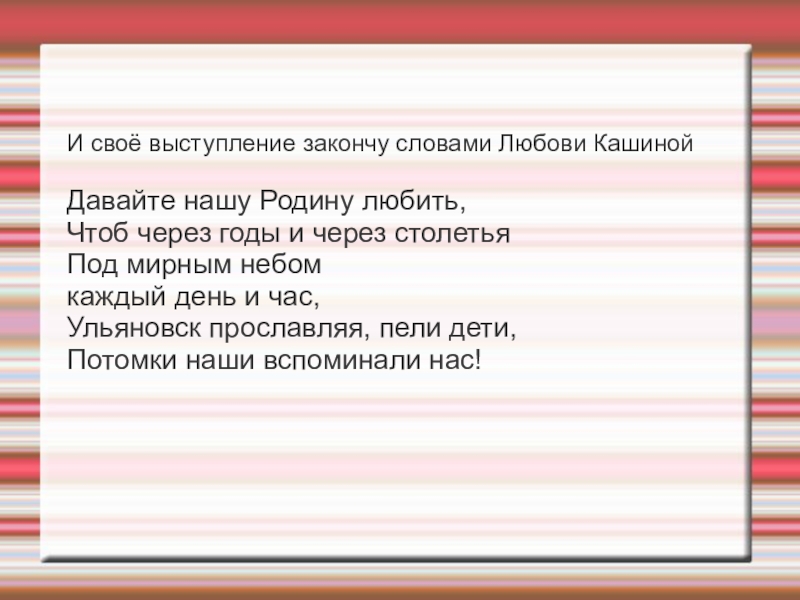 И своё выступление закончу словами Любови Кашиной

Давайте нашу Родину любить,
Чтоб через годы и через столетья
Под мирным небом
каждый день и час,
Ульяновск прославляя, пели дети,
Потомки наши вспоминали нас!